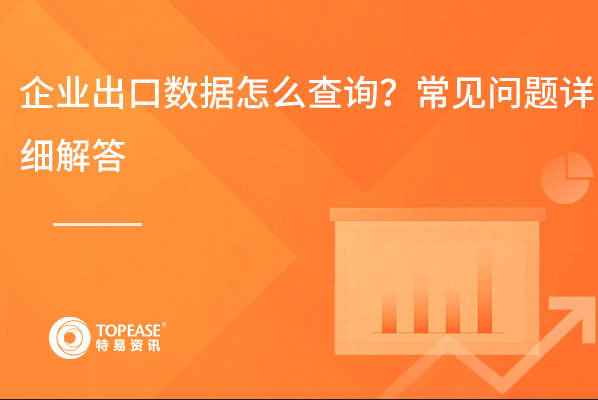 企业出口数据怎么查询？常见问题详细解答

TOPEASE®
特易资讯